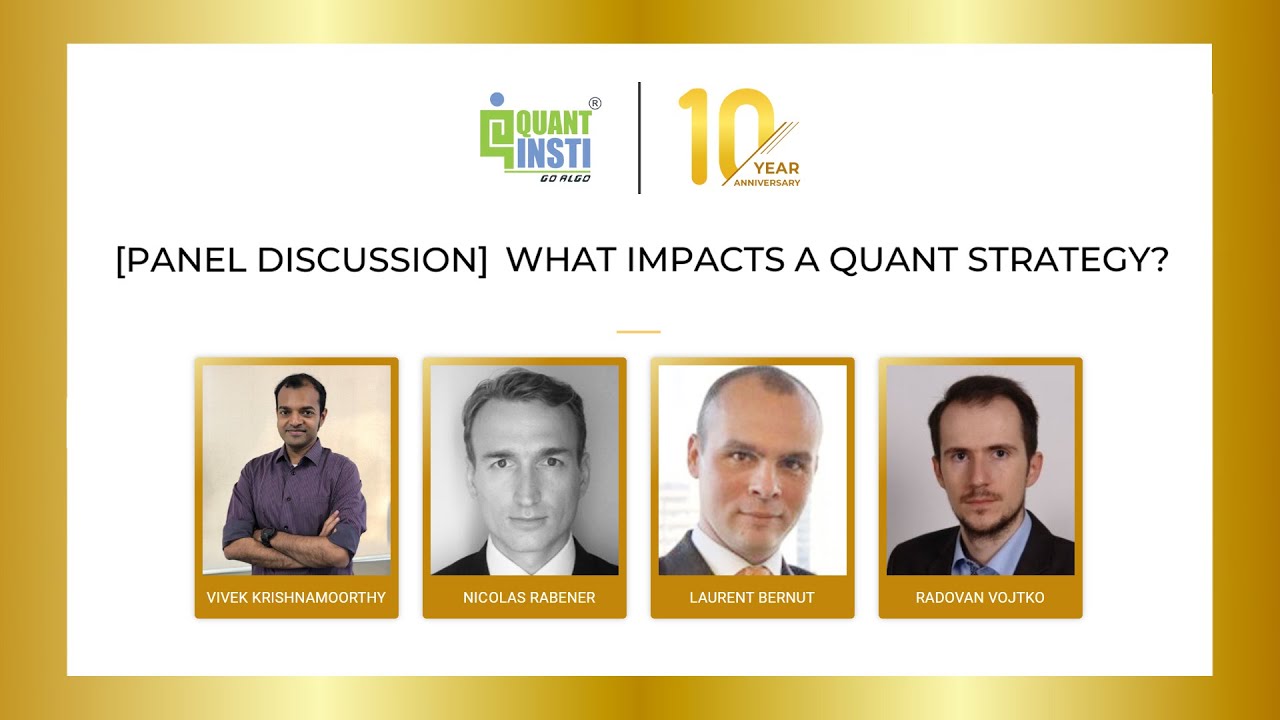 QUANT INSTI®
GO ALGO

10 YEAR ANNIVERSARY

[PANEL DISCUSSION] WHAT IMPACTS A QUANT STRATEGY?

VIVEK KRISHNAMOORTHY

NICOLAS RABENER

LAURENT BERNUT

RADOVAN VOJTKO